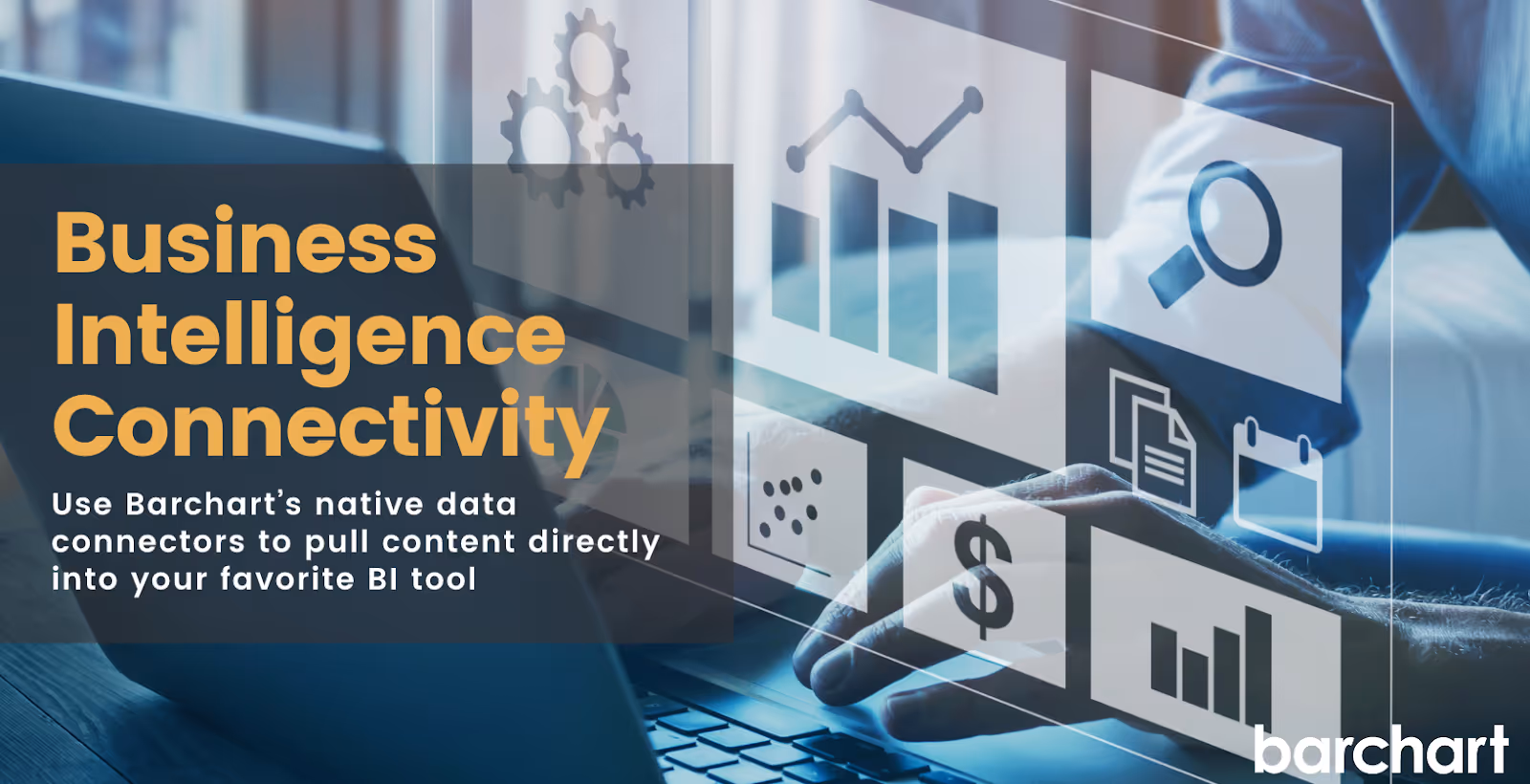 Business Intelligence Connectivity

Use Barchart's native data connectors to pull content directly into your favorite BI tool

$

barchart